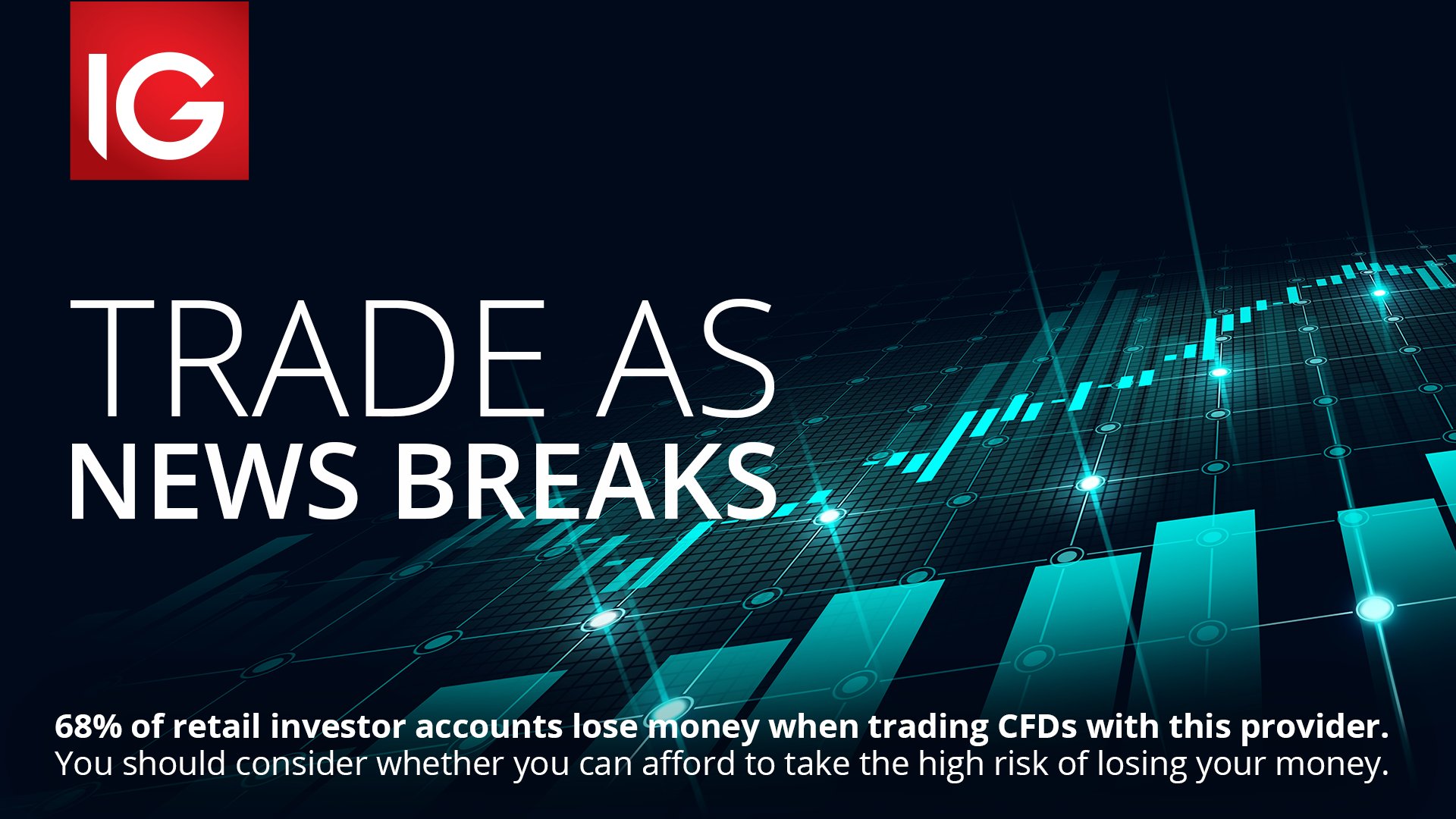 IG

TRADE AS
NEWS BREAKS

68% of retail investor accounts lose money when trading CFDs with this provider.
You should consider whether you can afford to take the high risk of losing your money.